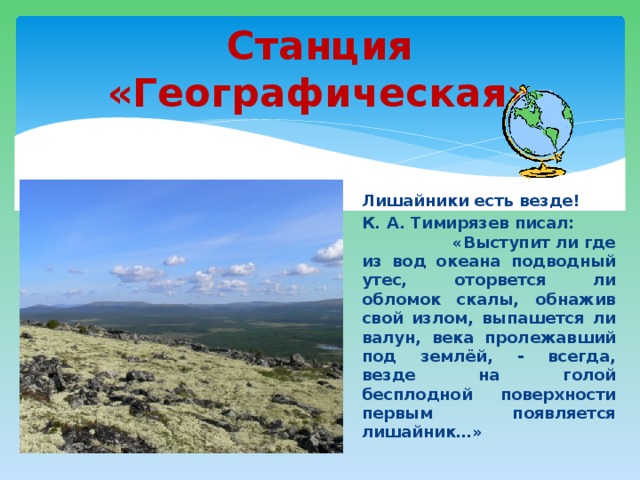 Станция «Географическая»

Лишайники есть везде!

К. А. Тимирязев писал:

«Выступит ли где из вод океана подводный утес, оторвется ли обломок скалы, обнажив свой излом, выпашется ли валун, века пролежавший под землёй, - всегда, везде на голой бесплодной поверхности первым появляется лишайник…»